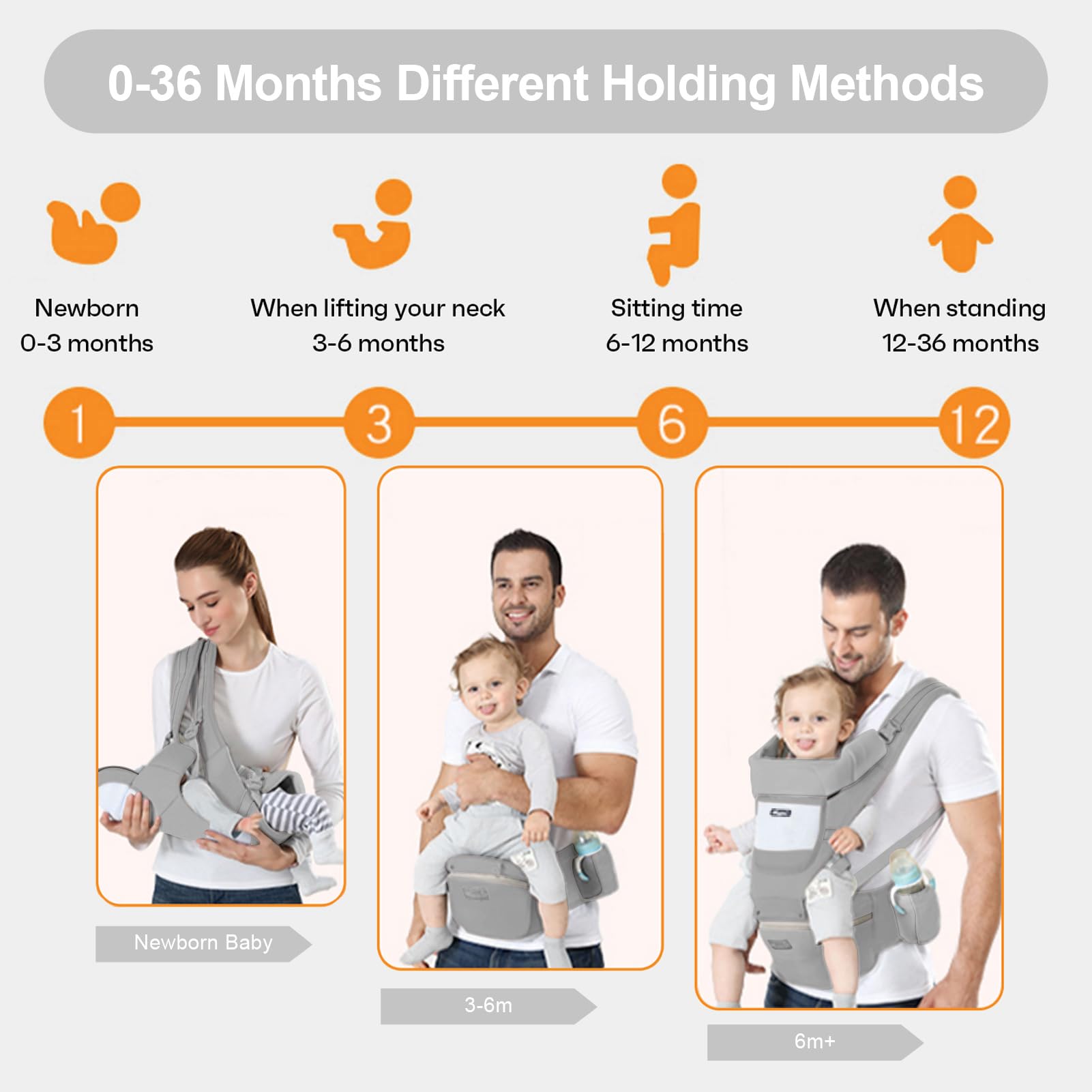 0-36 Months Different Holding Methods

Newborn
0-3 months

When lifting your neck
3-6 months

Sitting time
6-12 months

When standing
12-36 months

1
3
6
12

Newborn Baby

3-6m

6m+